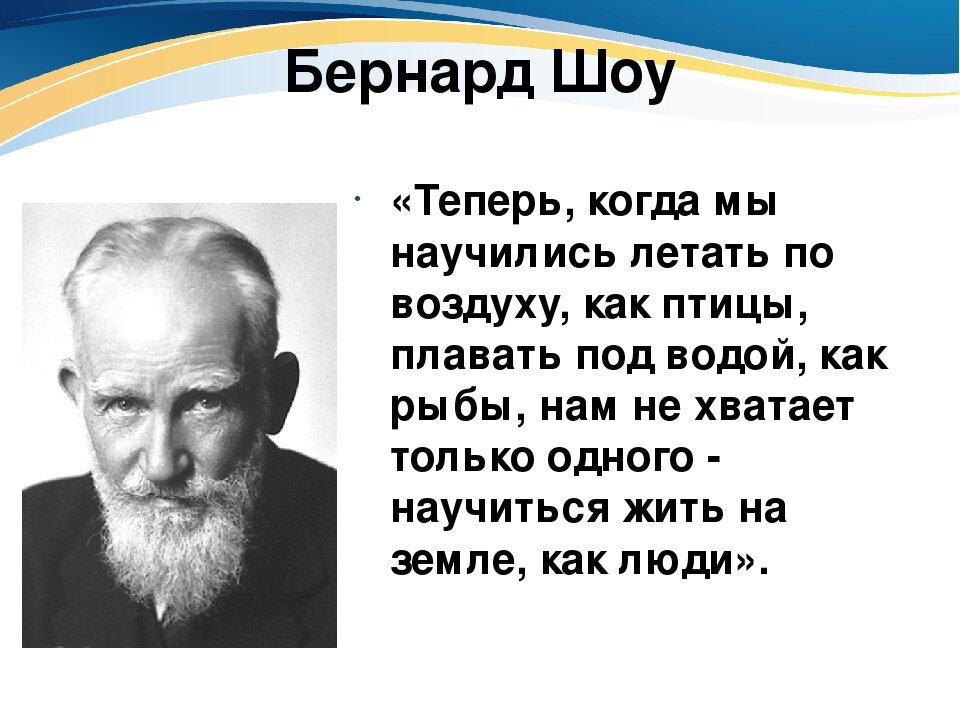 Бернард Шоу

«Теперь, когда мы научились летать по воздуху, как птицы, плавать под водой, как рыбы, нам не хватает только одного - научиться жить на земле, как люди».